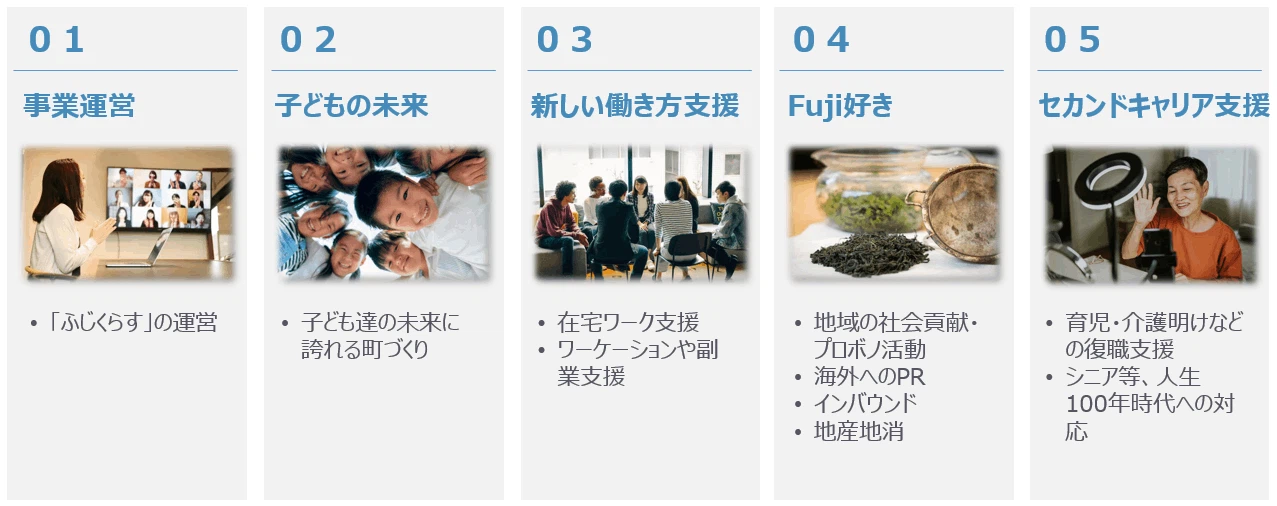 01

事業運営

• 「ふじくらす」の運営

02

子どもの未来

• 子ども達の未来に誇れる町づくり

03

新しい働き方支援

• 在宅ワーク支援
• ワーケーションや副業支援

04

Fuji好き

• 地域の社会貢献・プロボノ活動
• 海外へのPR
• インバウンド
• 地産地消

05

セカンドキャリア支援

• 育児・介護明けなどの復職支援
• シニア等、人生100年時代への対応